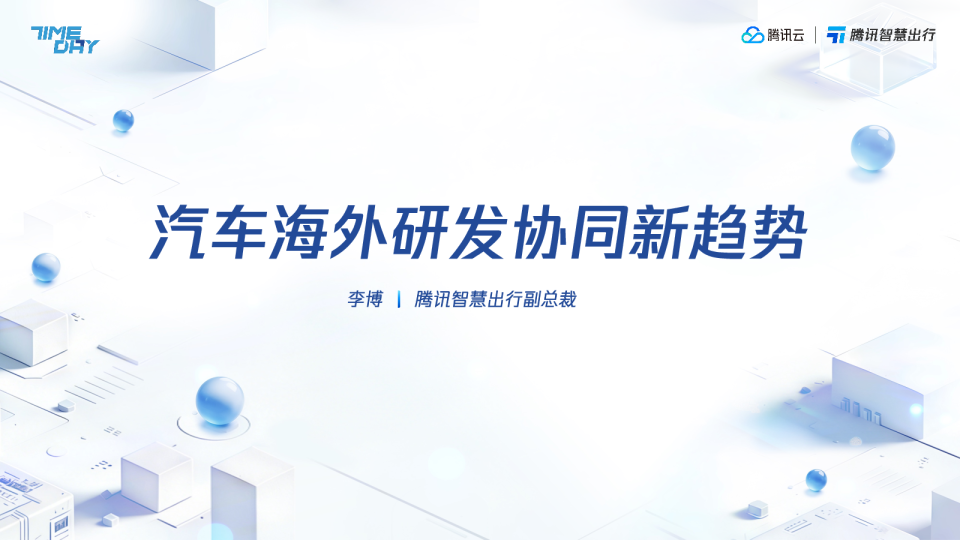 TIME DAY

腾讯云 | 腾讯智慧出行

汽车海外研发协同新趋势

李博 | 腾讯智慧出行副总裁